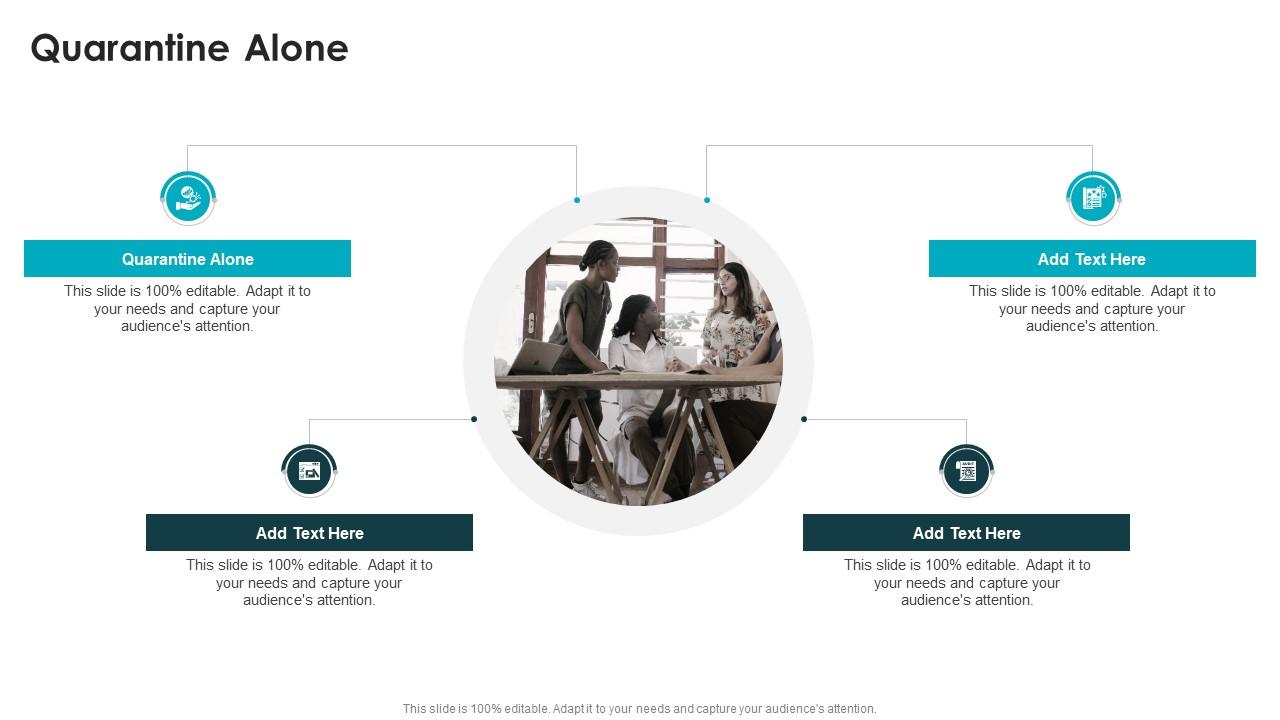 Quarantine Alone

Quarantine Alone

This slide is 100% editable. Adapt it to your needs and capture your audience's attention.

Add Text Here

This slide is 100% editable. Adapt it to your needs and capture your audience's attention.

Add Text Here

This slide is 100% editable. Adapt it to your needs and capture your audience's attention.

Add Text Here

This slide is 100% editable. Adapt it to your needs and capture your audience's attention.

This slide is 100% editable. Adapt it to your needs and capture your audience's attention.